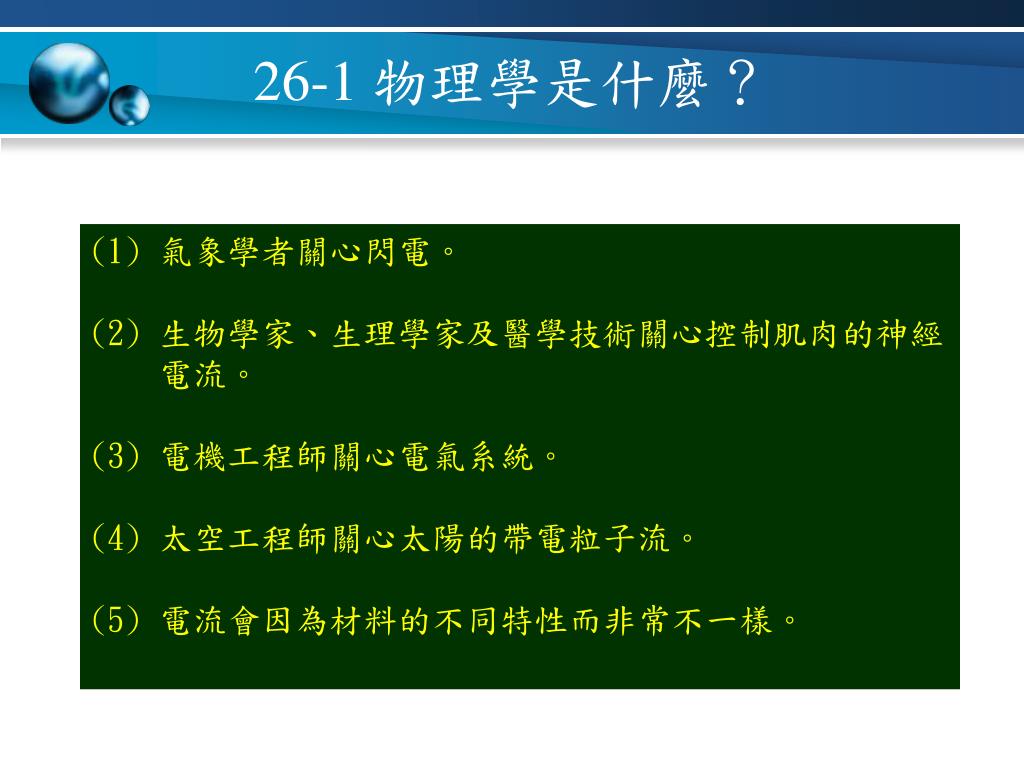 26-1 物理學是什麼？

(1) 氣象學者關心閃電。

(2) 生物學家、生理學家及醫學技術關心控制肌肉的神經電流。

(3) 電機工程師關心電氣系統。

(4) 太空工程師關心太陽的帶電粒子流。

(5) 電流會因為材料的不同特性而非常不一樣。